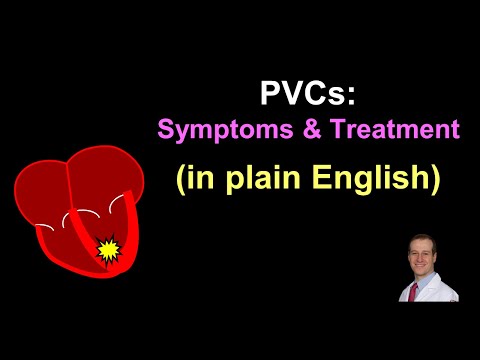 PVCs:
Symptoms & Treatment
(in plain English)